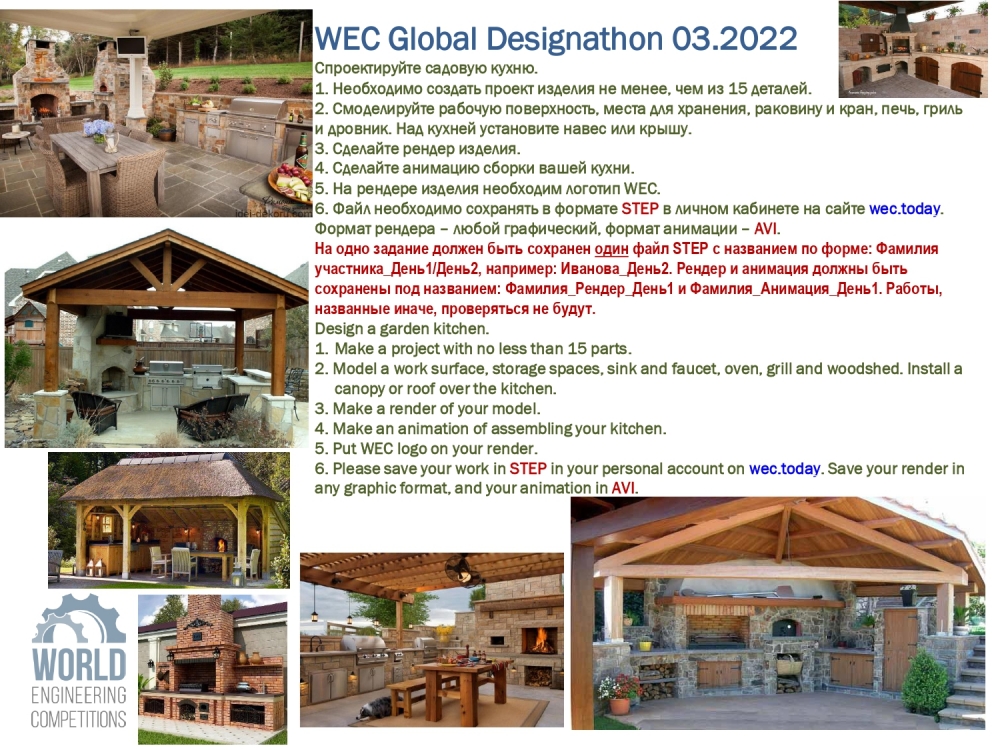 WEC Global Designathon 03.2022

Спроектируйте садовую кухню.
1. Необходимо создать проект изделия не менее, чем из 15 деталей.
2. Смоделируйте рабочую поверхность, места для хранения, раковину и кран, печь, гриль и дровник. Над кухней установите навес или крышу.
3. Сделайте рендер изделия.
4. Сделайте анимацию сборки вашей кухни.
5. На рендере изделия необходим логотип WEC.
6. Файл необходимо сохранять в формате STEP в личном кабинете на сайте wec.today. Формат рендера – любой графический, формат анимации – AVI.
На одно задание должен быть сохранен один файл STEP с названием по форме: Фамилия участника_День1/День2, например: Иванова_День2. Рендер и анимация должны быть сохранены под названием: Фамилия_Рендер_День1 и Фамилия_Анимация_День1. Работы, названные иначе, проверяться не будут.

Design a garden kitchen.
1. Make a project with no less than 15 parts.
2. Model a work surface, storage spaces, sink and faucet, oven, grill and woodshed. Install a canopy or roof over the kitchen.
3. Make a render of your model.
4. Make an animation of assembling your kitchen.
5. Put WEC logo on your render.
6. Please save your work in STEP in your personal account on wec.today. Save your render in any graphic format, and your animation in AVI.

WORLD
ENGINEERING
COMPETITIONS